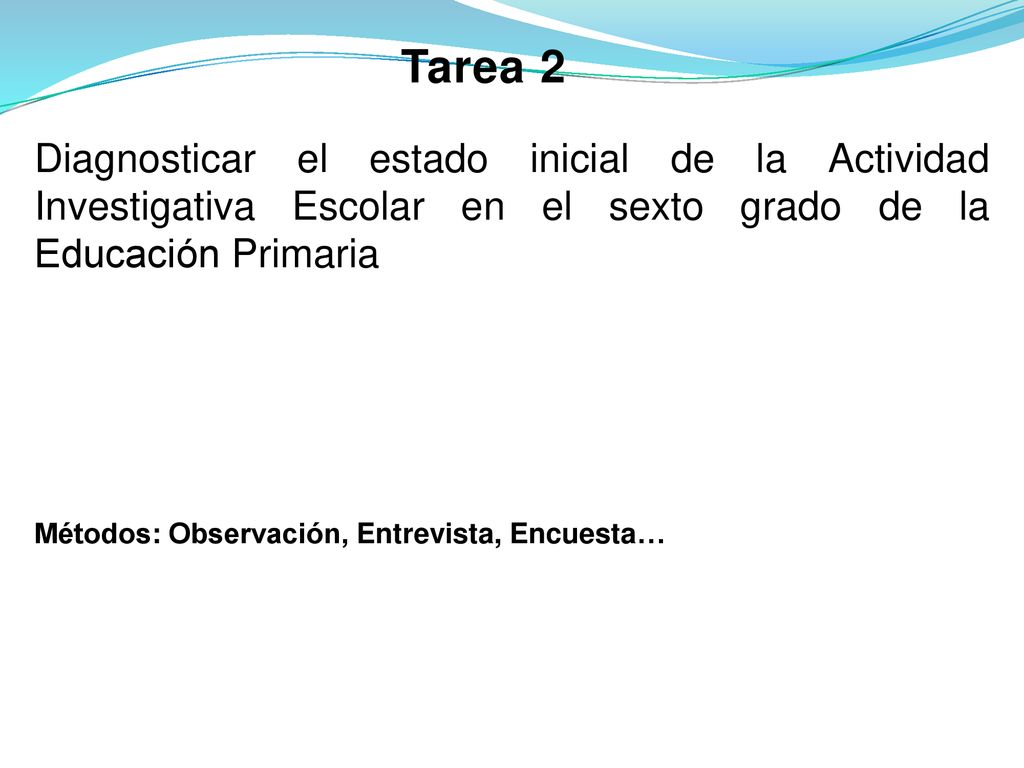 Tarea 2

Diagnosticar el estado inicial de la Actividad Investigativa Escolar en el sexto grado de la Educación Primaria

Métodos: Observación, Entrevista, Encuesta…